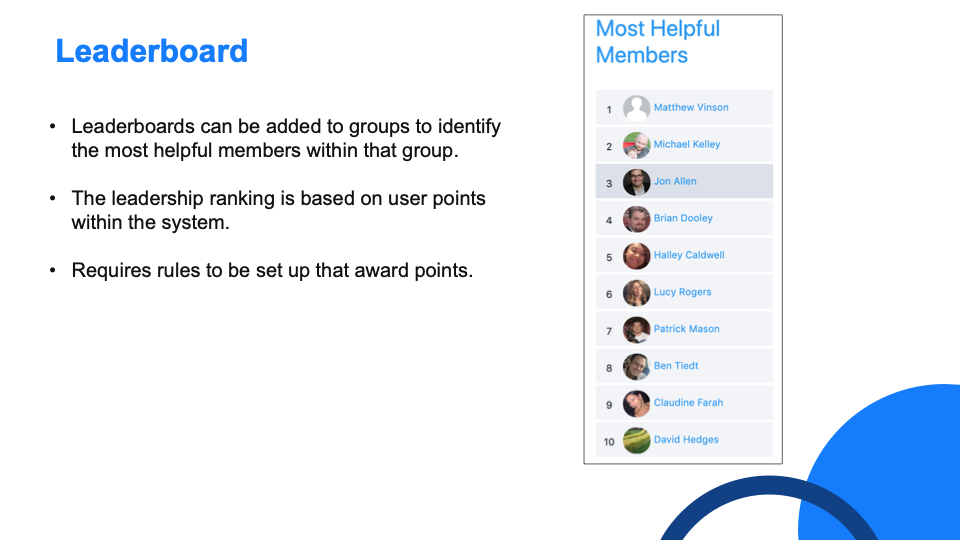 Leaderboard

• Leaderboards can be added to groups to identify the most helpful members within that group.

• The leadership ranking is based on user points within the system.

• Requires rules to be set up that award points.

Most Helpful Members

1 Matthew Vinson
2 Michael Kelley
3 Jon Allen
4 Brian Dooley
5 Halley Caldwell
6 Lucy Rogers
7 Patrick Mason
8 Ben Tiedt
9 Claudine Farah
10 David Hedges